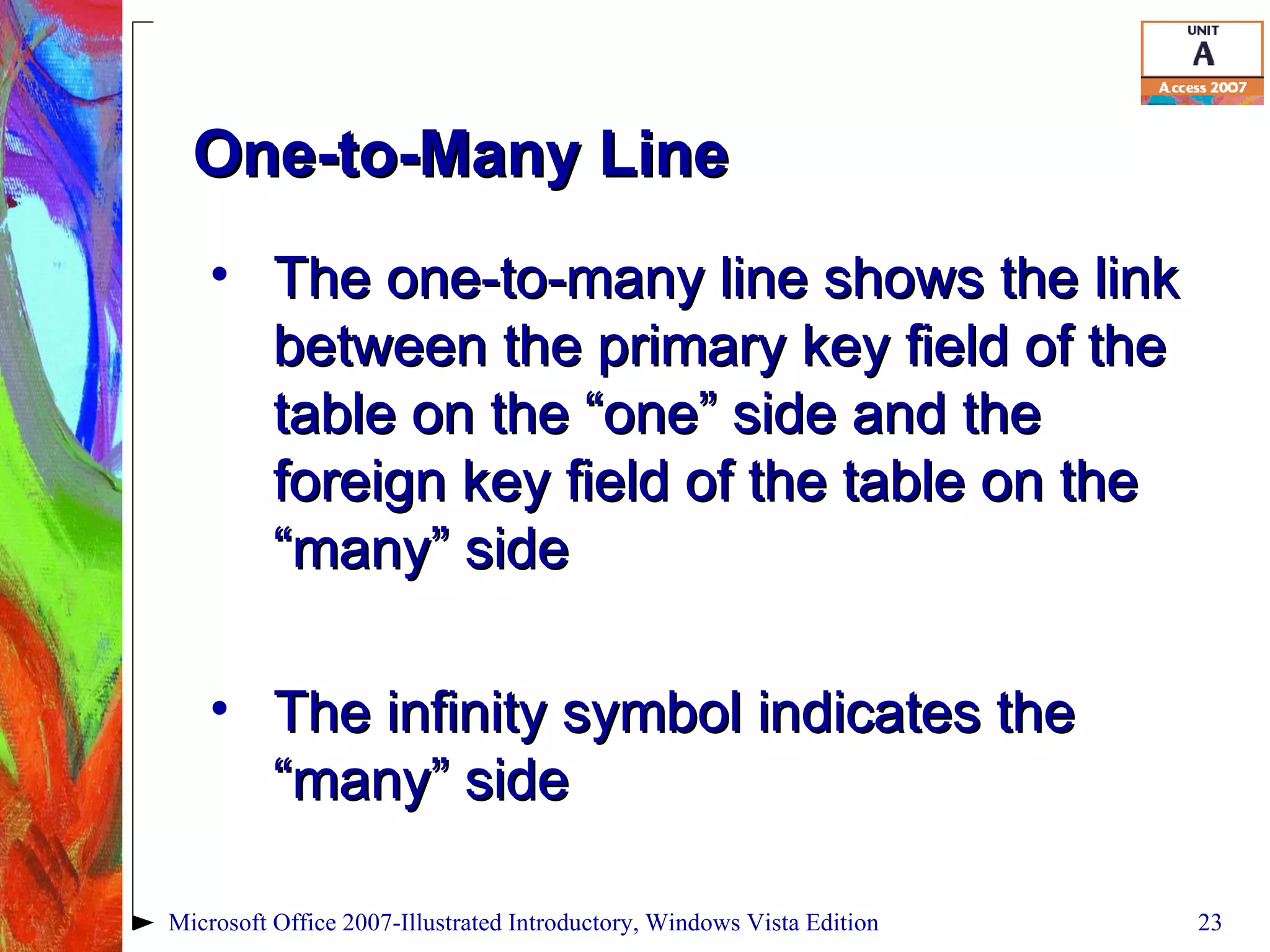 UNIT
A
Access 2007

One-to-Many Line

• The one-to-many line shows the link between the primary key field of the table on the “one” side and the foreign key field of the table on the “many” side

• The infinity symbol indicates the “many” side

Microsoft Office 2007-Illustrated Introductory, Windows Vista Edition 23